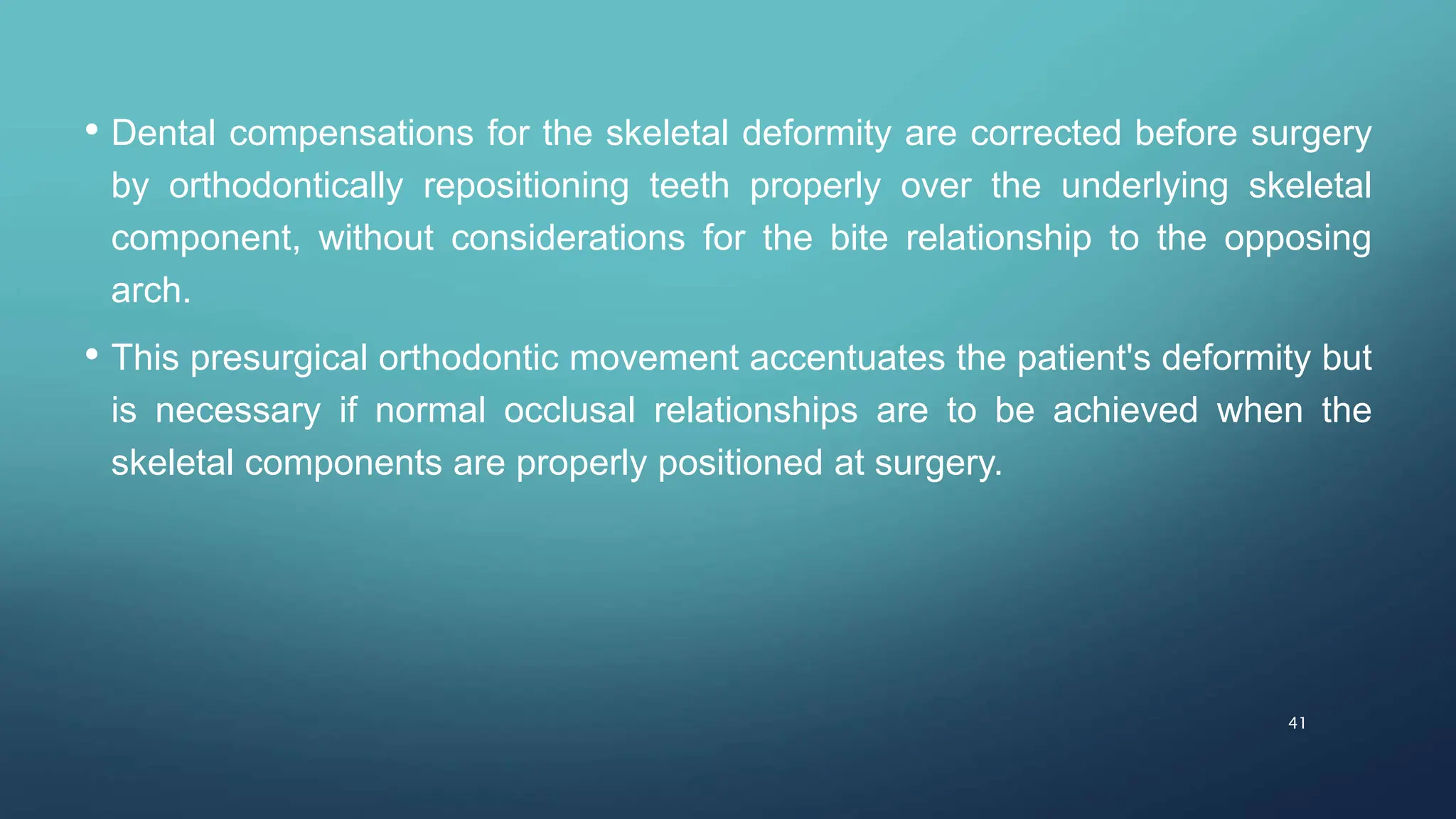 • Dental compensations for the skeletal deformity are corrected before surgery by orthodontically repositioning teeth properly over the underlying skeletal component, without considerations for the bite relationship to the opposing arch.

• This presurgical orthodontic movement accentuates the patient's deformity but is necessary if normal occlusal relationships are to be achieved when the skeletal components are properly positioned at surgery.

41